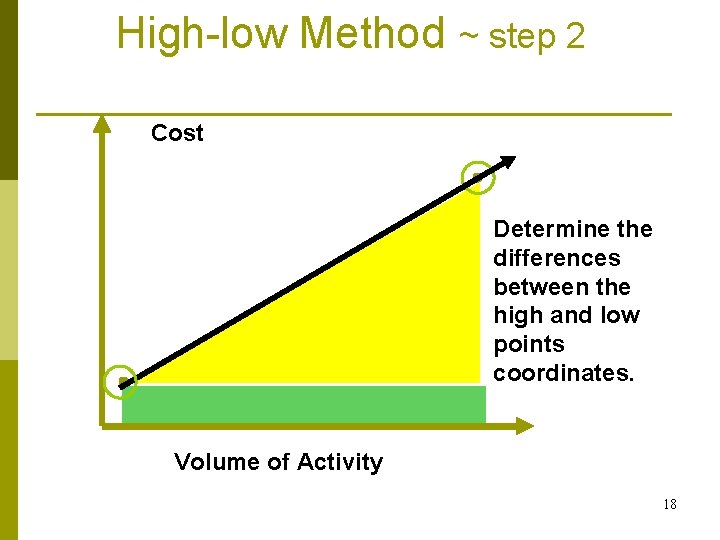 High-low Method ~ step 2

Cost

Determine the differences between the high and low points coordinates.

Volume of Activity

18